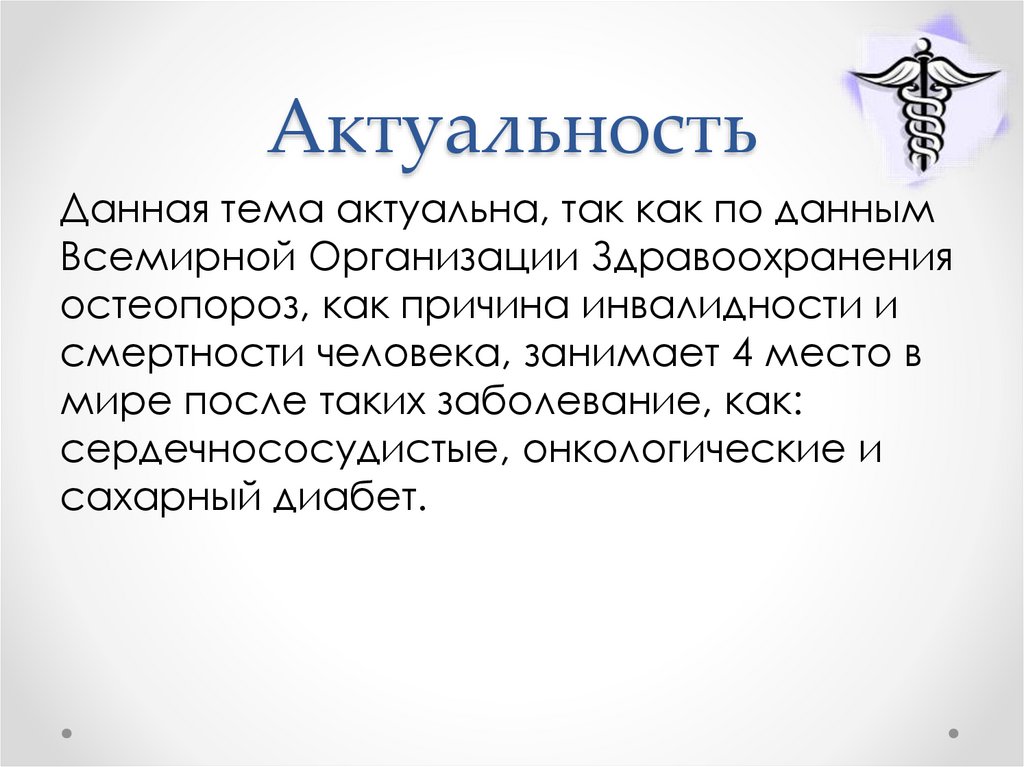 Актуальность

Данная тема актуальна, так как по данным Всемирной Организации Здравоохранения остеопороз, как причина инвалидности и смертности человека, занимает 4 место в мире после таких заболевание, как: сердечнососудистые, онкологические и сахарный диабет.